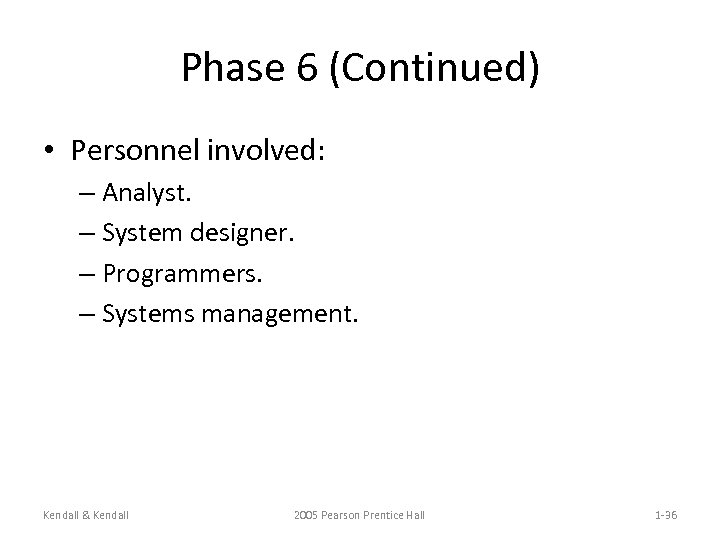 Phase 6 (Continued)

• Personnel involved:
– Analyst.
– System designer.
– Programmers.
– Systems management.

Kendall & Kendall

2005 Pearson Prentice Hall

1-36